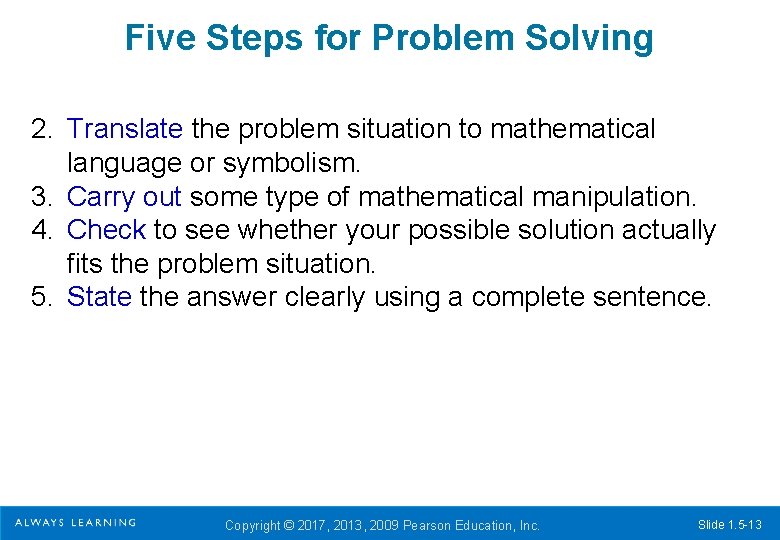 Five Steps for Problem Solving

2. Translate the problem situation to mathematical language or symbolism.
3. Carry out some type of mathematical manipulation.
4. Check to see whether your possible solution actually fits the problem situation.
5. State the answer clearly using a complete sentence.

ALWAYS LEARNING

Copyright © 2017, 2013, 2009 Pearson Education, Inc.

Slide 1.5-13